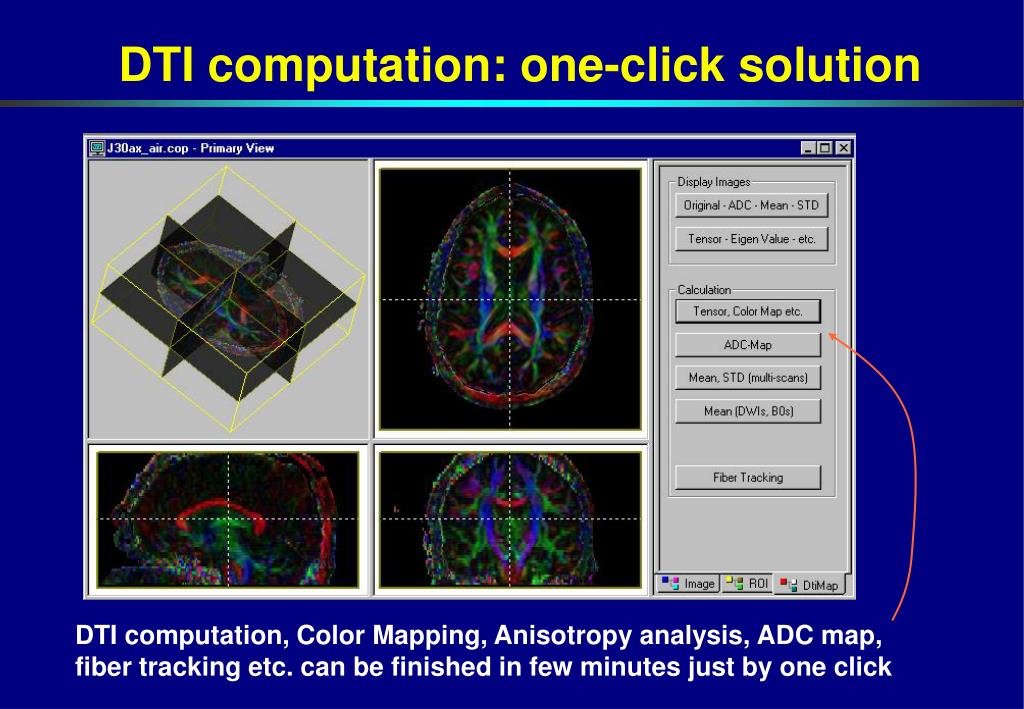 DTI computation: one-click solution

J30ax_air.cop - Primary View

Display Images

Original - ADC - Mean - STD

Tensor - Eigen Value - etc.

Calculation

Tensor, Color Map etc.

ADC-Map

Mean, STD (multi-scans)

Mean (DWIs, B0s)

Fiber Tracking

Image

ROI

DtiMap

DTI computation, Color Mapping, Anisotropy analysis, ADC map, fiber tracking etc. can be finished in few minutes just by one click